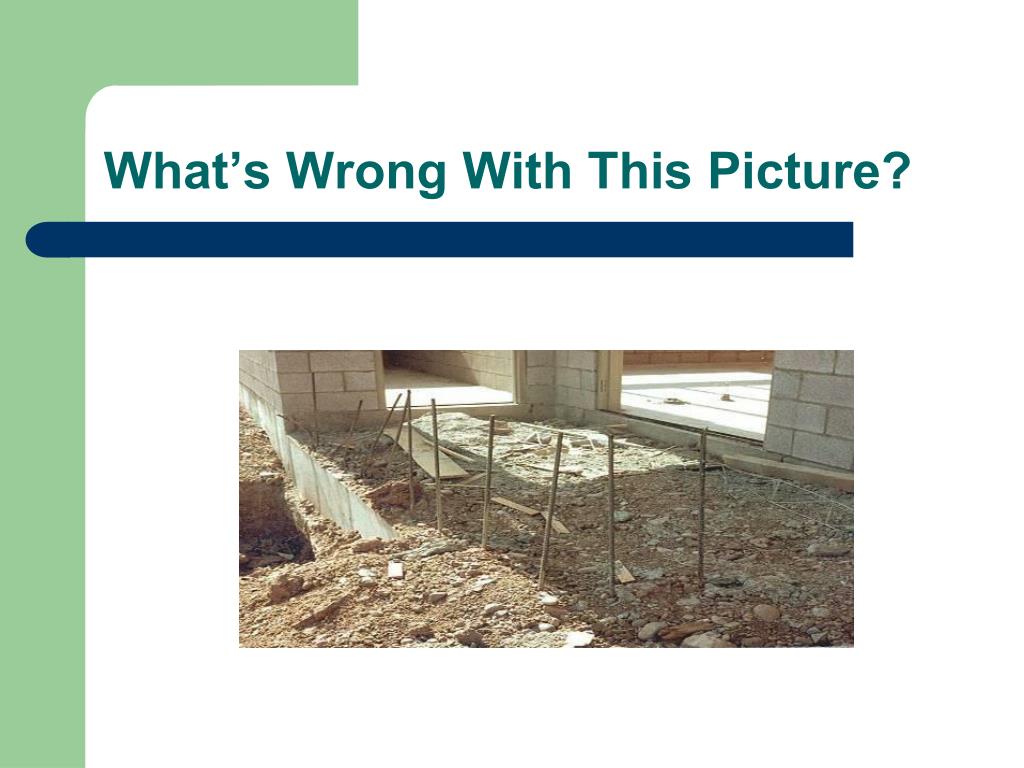 What’s Wrong With This Picture?